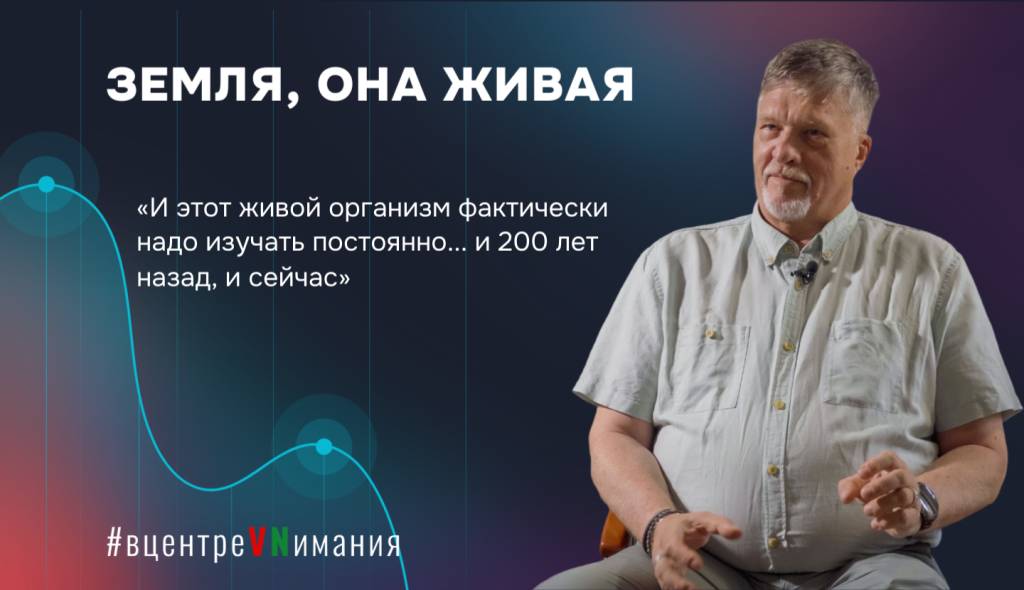 ЗЕМЛЯ, ОНА ЖИВАЯ

«И этот живой организм фактически надо изучать постоянно... и 200 лет назад, и сейчас»

#вцентреVNимания